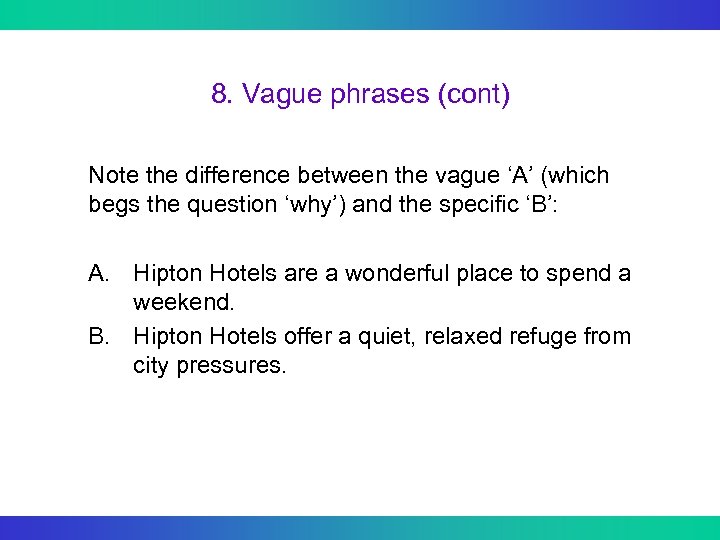 8. Vague phrases (cont)

Note the difference between the vague ‘A’ (which begs the question ‘why’) and the specific ‘B’:

A. Hipton Hotels are a wonderful place to spend a weekend.
B. Hipton Hotels offer a quiet, relaxed refuge from city pressures.